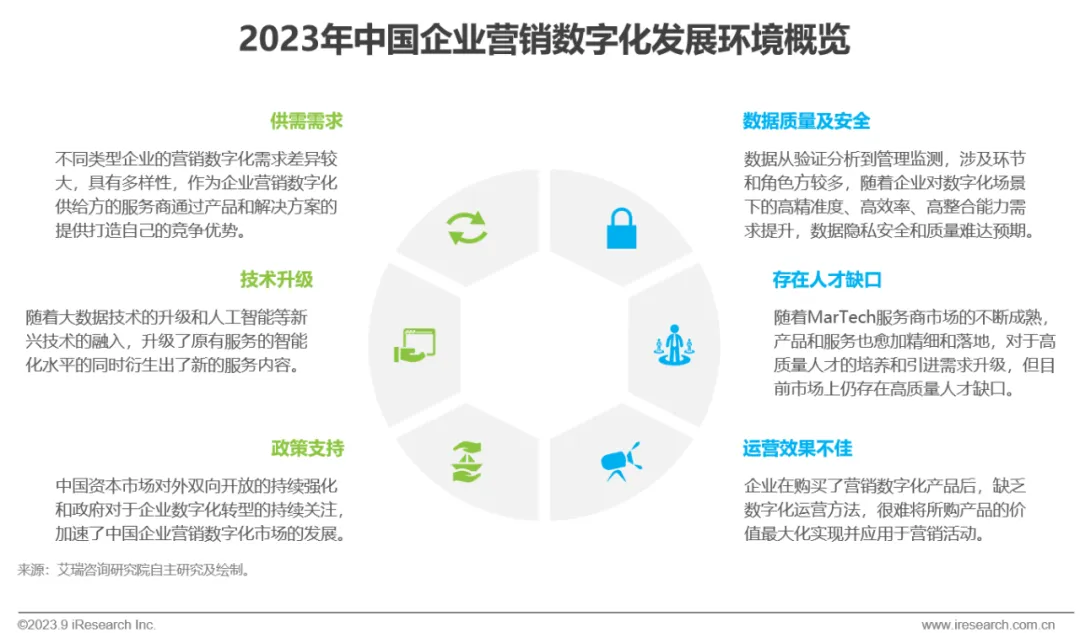 2023年中国企业营销数字化发展环境概览

供需需求

不同类型企业的营销数字化需求差异较大，具有多样性，作为企业营销数字化供给方的服务商通过产品和解决方案的提供打造自己的竞争优势。

技术升级

随着大数据技术的升级和人工智能等新兴技术的融入，升级了原有服务的智能化水平的同时衍生出了新的服务内容。

政策支持

中国资本市场对外双向开放的持续强化和政府对于企业数字化转型的持续关注，加速了中国企业营销数字化市场的发展。

数据质量及安全

数据从验证分析到管理监测，涉及环节和角色方较多，随着企业对数字化场景下的高精准度、高效率、高整合能力需求提升，数据隐私安全和质量难达预期。

存在人才缺口

随着MarTech服务商市场的不断成熟，产品和服务也愈加精细和落地，对于高质量人才的培养和引进需求升级，但目前市场上仍存在高质量人才缺口。

运营效果不佳

企业在购买了营销数字化产品后，缺乏数字化运营方法，很难将所购产品的价值最大化实现并应用于营销活动。

来源：艾瑞咨询研究院自主研究及绘制。

©2023.9 iResearch Inc. www.iresearch.com.cn